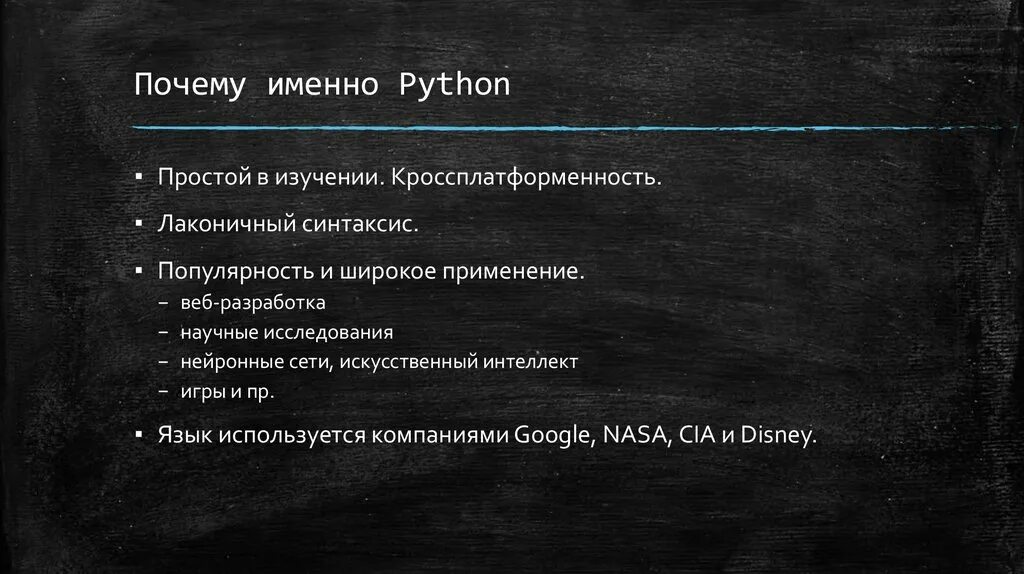 Почему именно Python

▪ Простой в изучении. Кроссплатформенность.

▪ Лаконичный синтаксис.

▪ Популярность и широкое применение.
– веб-разработка
– научные исследования
– нейронные сети, искусственный интеллект
– игры и пр.

▪ Язык используется компаниями Google, NASA, CIA и Disney.